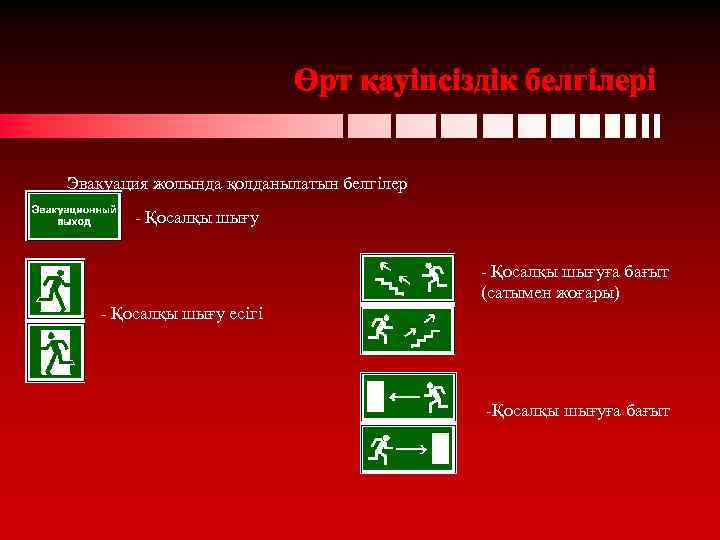 Өрт қауіпсіздік белгілері

Эвакуация жолында қолданылатын белгілер

Эвакуационный выход

- Қосалқы шығу

- Қосалқы шығу есігі

- Қосалқы шығуға бағыт (сатымен жоғары)

-Қосалқы шығуға бағыт